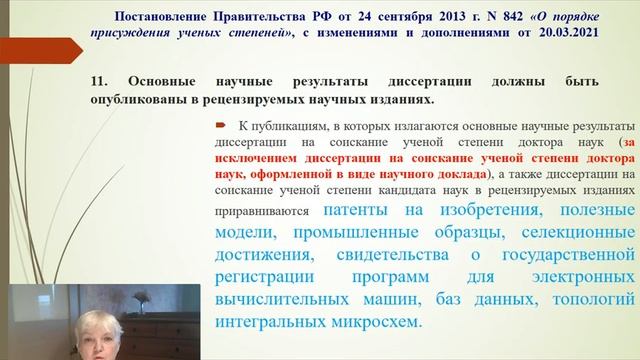 Постановление Правительства РФ от 24 сентября 2013 г. N 842 «О порядке присуждения ученых степеней», с изменениями и дополнениями от 20.03.2021

11. Основные научные результаты диссертации должны быть опубликованы в рецензируемых научных изданиях.

К публикациям, в которых излагаются основные научные результаты диссертации на соискание ученой степени доктора наук (за исключением диссертации на соискание ученой степени доктора наук, оформленной в виде научного доклада), а также диссертации на соискание ученой степени кандидата наук в рецензируемых изданиях приравниваются патенты на изобретения, полезные модели, промышленные образцы, селекционные достижения, свидетельства о государственной регистрации программ для электронных вычислительных машин, баз данных, топологий интегральных микросхем.